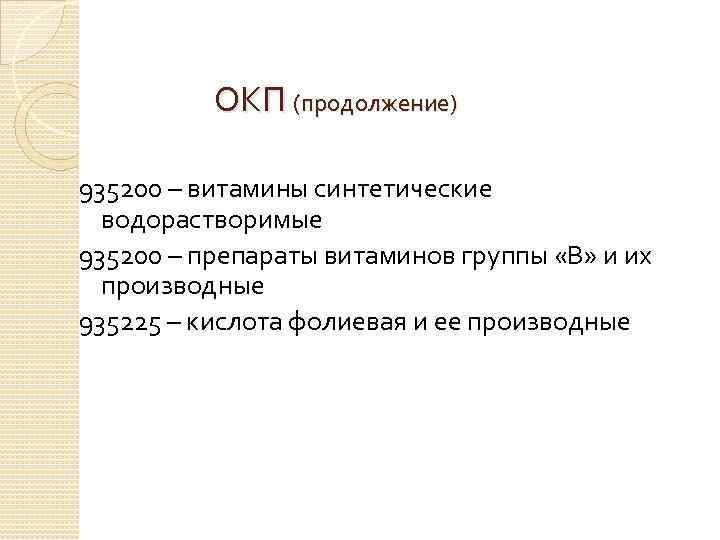 ОКП (продолжение)

935200 – витамины синтетические водорастворимые

935200 – препараты витаминов группы «В» и их производные

935225 – кислота фолиевая и ее производные